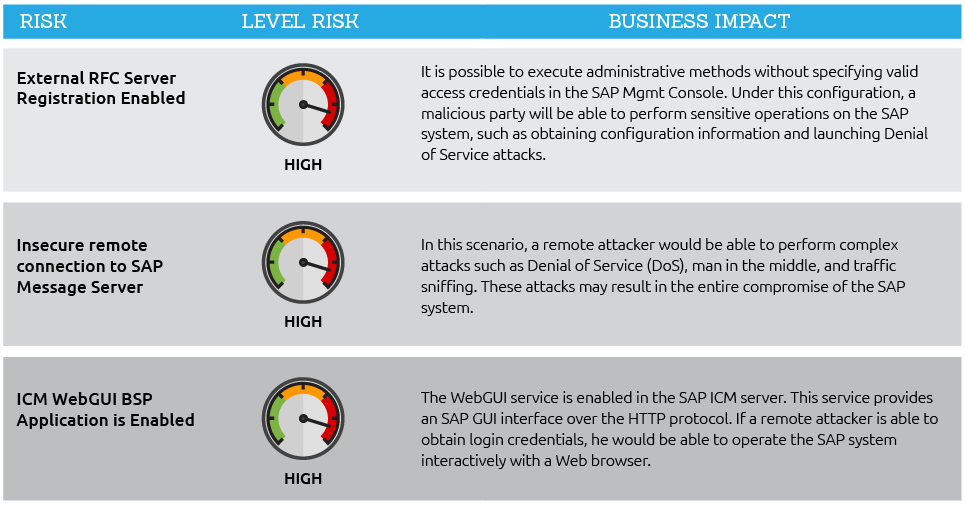 | RISK | LEVEL RISK | BUSINESS IMPACT |
|---|---|---|
| External RFC Server Registration Enabled | HIGH | It is possible to execute administrative methods without specifying valid access credentials in the SAP Mgmt Console. Under this configuration, a malicious party will be able to perform sensitive operations on the SAP system, such as obtaining configuration information and launching Denial of Service attacks. |
| Insecure remote connection to SAP Message Server | HIGH | In this scenario, a remote attacker would be able to perform complex attacks such as Denial of Service (DoS), man in the middle, and traffic sniffing. These attacks may result in the entire compromise of the SAP system. |
| ICM WebGUI BSP Application is Enabled | HIGH | The WebGUI service is enabled in the SAP ICM server. This service provides an SAP GUI interface over the HTTP protocol. If a remote attacker is able to obtain login credentials, he would be able to operate the SAP system interactively with a Web browser. |